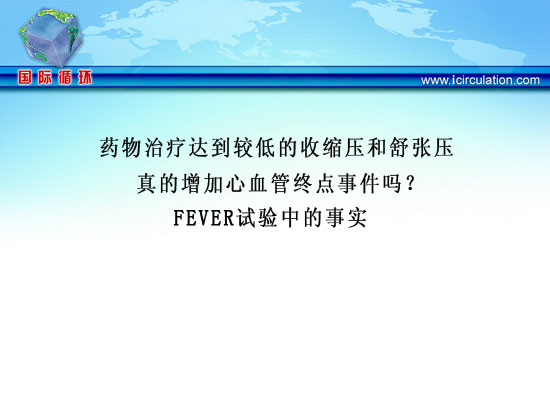 国际循环

www.icirculation.com

药物治疗达到较低的收缩压和舒张压
真的增加心血管终点事件吗？
FEVER试验中的事实